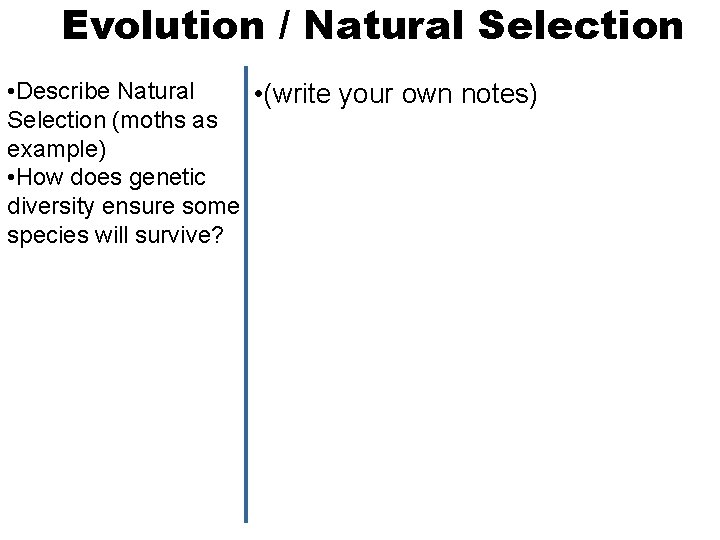 Evolution / Natural Selection

•Describe Natural Selection (moths as example)
•How does genetic diversity ensure some species will survive?

•(write your own notes)